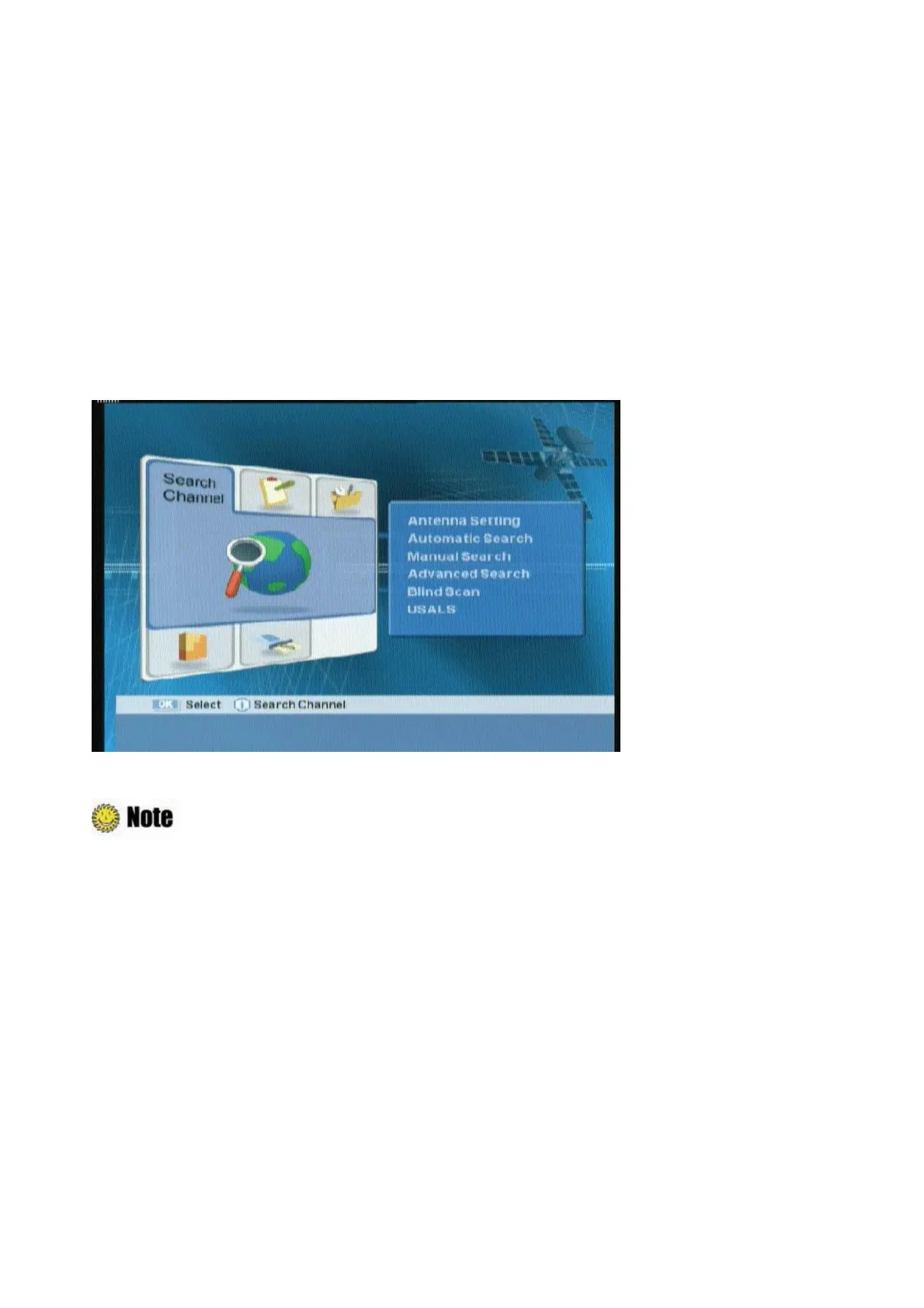 Search Channel

Antenna Setting
Automatic Search
Manual Search
Advanced Search
Blind Scan
USALS

OK Select i Search Channel

Note